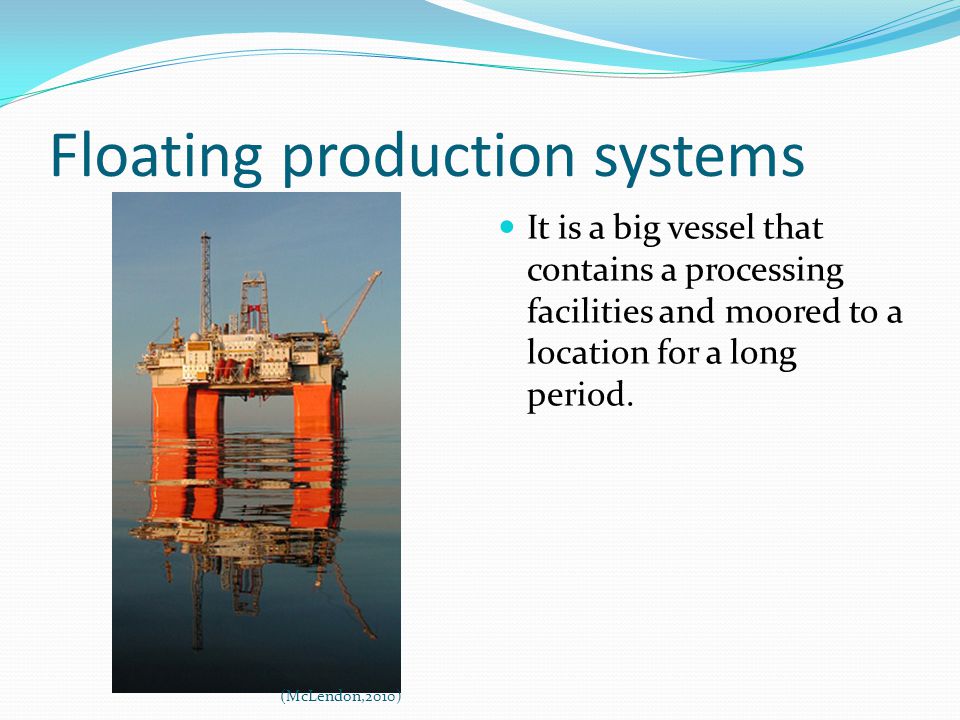 Floating production systems

It is a big vessel that contains a processing facilities and moored to a location for a long period.

(McLendon,2010)